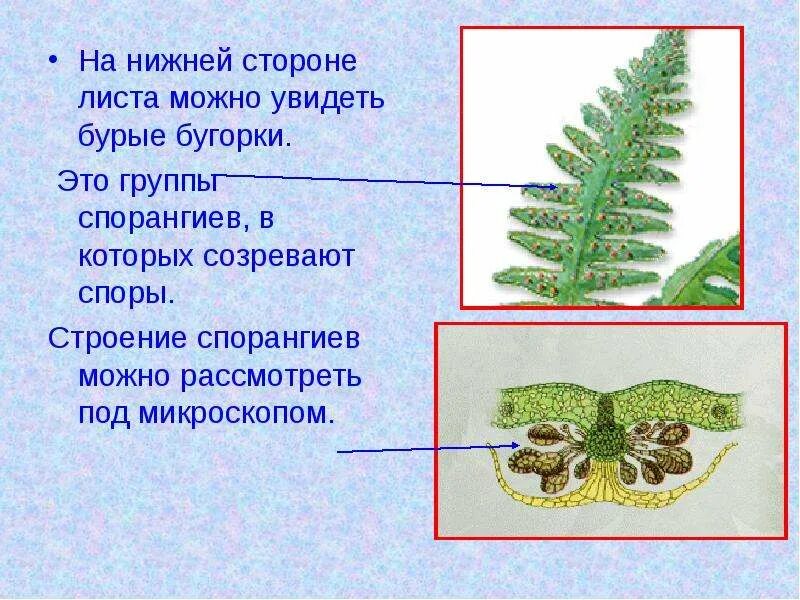 • На нижней стороне листа можно увидеть бурые бугорки.

Это группы спорангиев, в которых созревают споры.

Строение спорангиев можно рассмотреть под микроскопом.